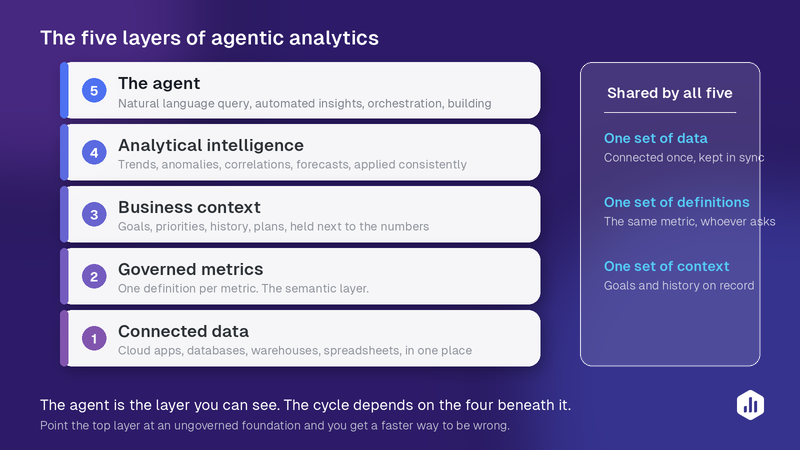 The five layers of agentic analytics

5 The agent
Natural language query, automated insights, orchestration, building

4 Analytical intelligence
Trends, anomalies, correlations, forecasts, applied consistently

3 Business context
Goals, priorities, history, plans, held next to the numbers

2 Governed metrics
One definition per metric. The semantic layer.

1 Connected data
Cloud apps, databases, warehouses, spreadsheets, in one place

Shared by all five

One set of data
Connected once, kept in sync

One set of definitions
The same metric, whoever asks

One set of context
Goals and history on record

The agent is the layer you can see. The cycle depends on the four beneath it.
Point the top layer at an ungoverned foundation and you get a faster way to be wrong.